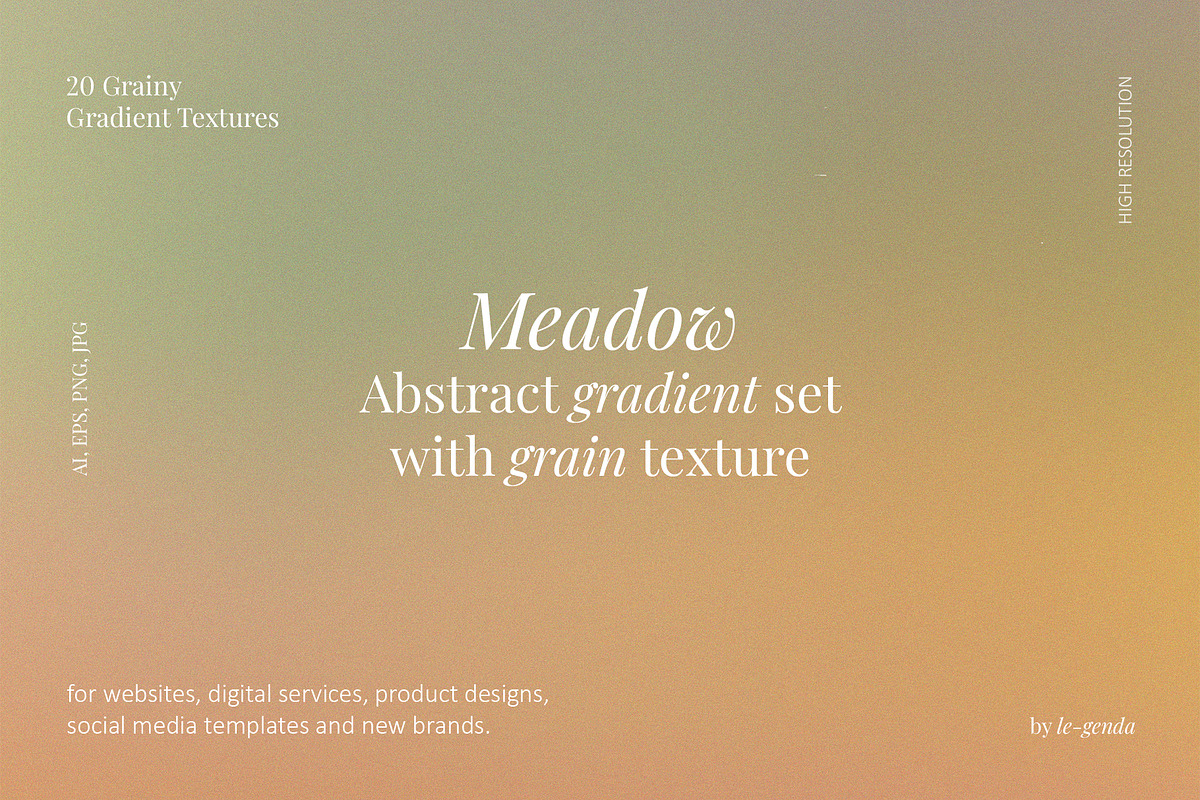 20 Grainy
Gradient Textures

HIGH RESOLUTION

AI, EPS, PNG, JPG

Meadow
Abstract gradient set
with grain texture

for websites, digital services, product designs, social media templates and new brands.

by le-genda